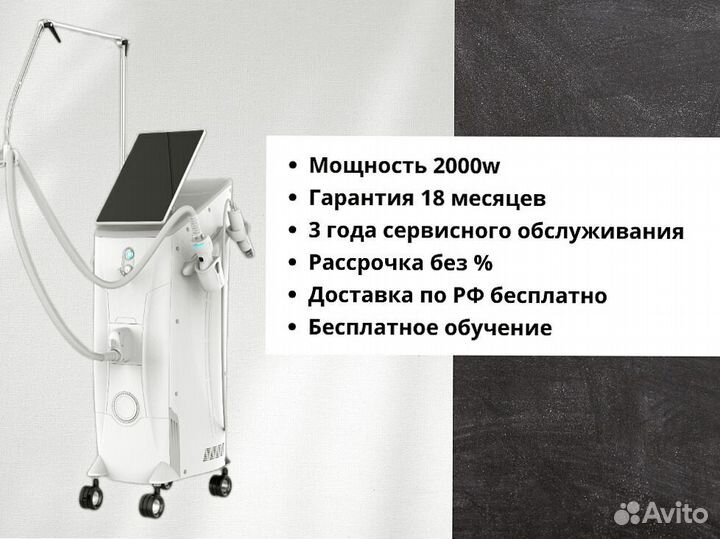 • Мощность 2000w
• Гарантия 18 месяцев
• 3 года сервисного обслуживания
• Рассрочка без %
• Доставка по РФ бесплатно
• Бесплатное обучение

Avito